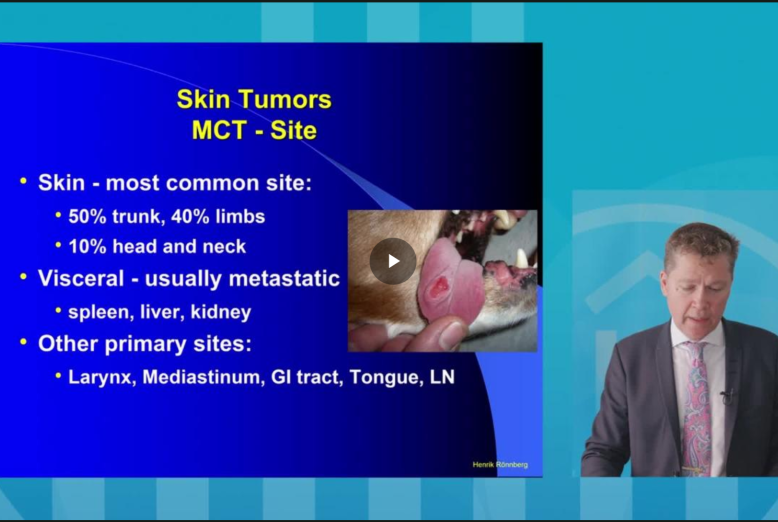 Skin Tumors
MCT - Site

• Skin - most common site:
• 50% trunk, 40% limbs
• 10% head and neck
• Visceral - usually metastatic
• spleen, liver, kidney
• Other primary sites:
• Larynx, Mediastinum, GI tract, Tongue, LN

Henrik Rönnberg